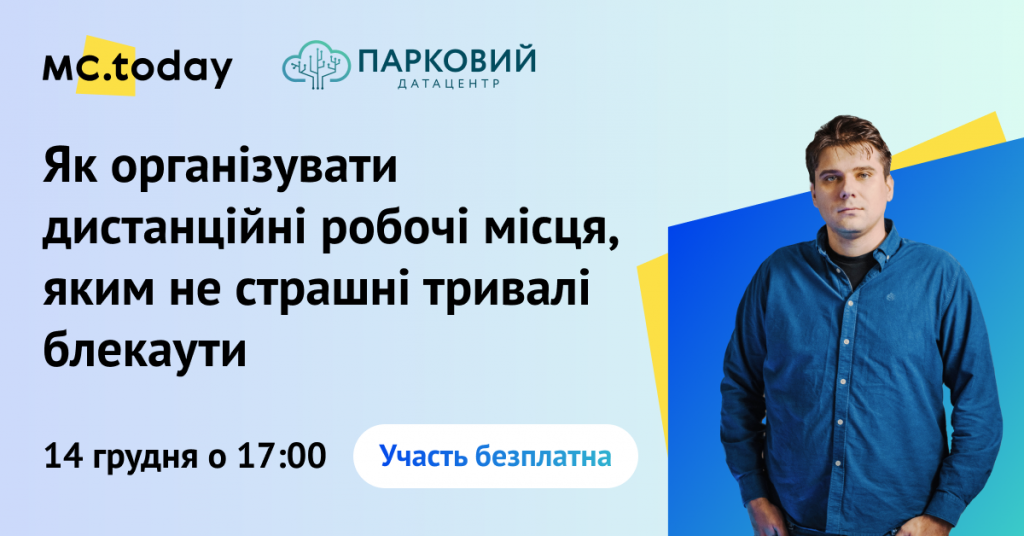 MC.today

ПАРКОВИЙ
ДАТАЦЕНТР

Як організувати дистанційні робочі місця, яким не страшні тривалі блекаути

14 грудня о 17:00

Участь безплатна